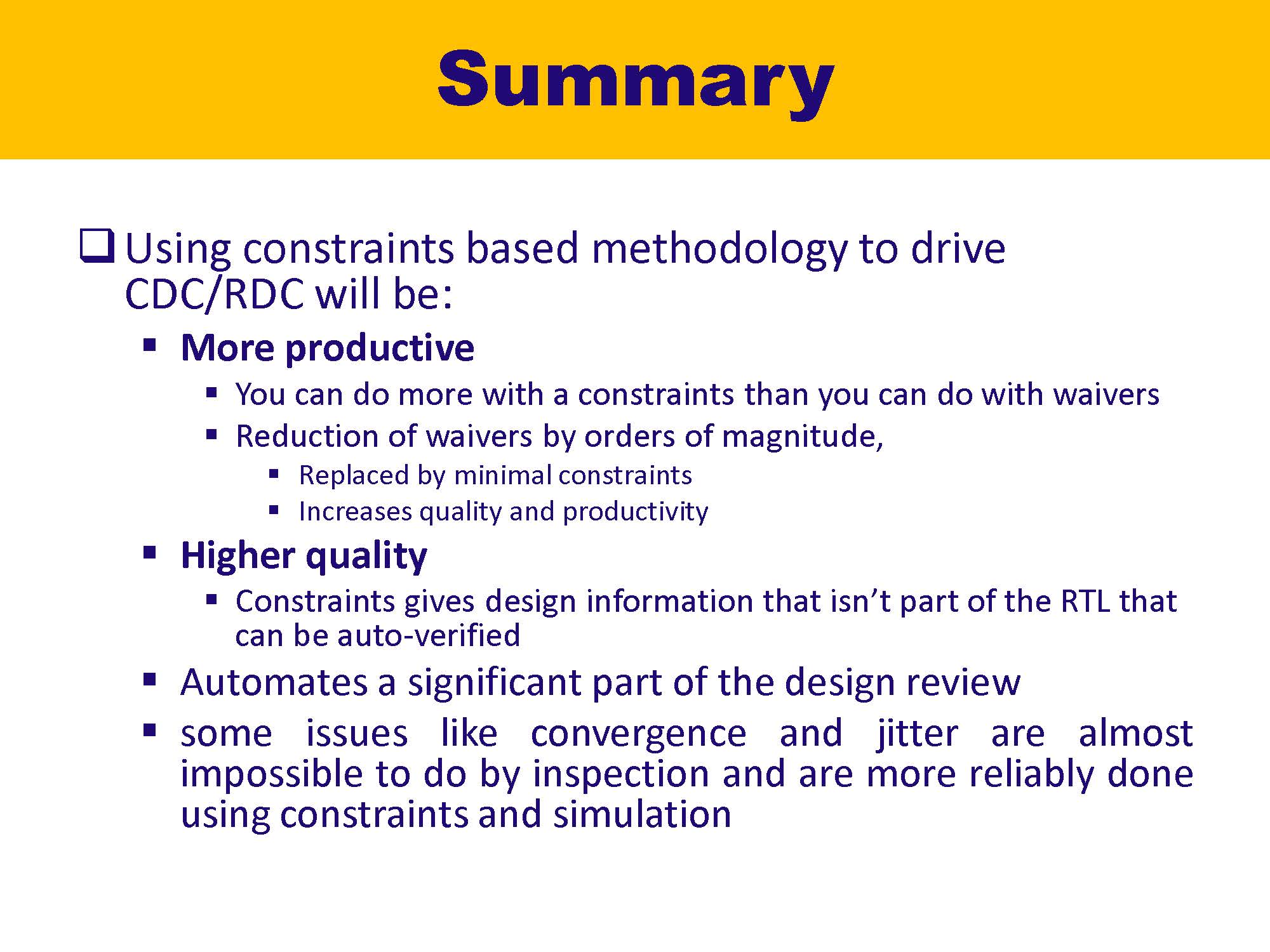 Summary

❑ Using constraints based methodology to drive CDC/RDC will be:

▪ More productive

▪ You can do more with a constraints than you can do with waivers

▪ Reduction of waivers by orders of magnitude,

▪ Replaced by minimal constraints

▪ Increases quality and productivity

▪ Higher quality

▪ Constraints gives design information that isn't part of the RTL that can be auto-verified

▪ Automates a significant part of the design review

▪ some issues like convergence and jitter are almost impossible to do by inspection and are more reliably done using constraints and simulation